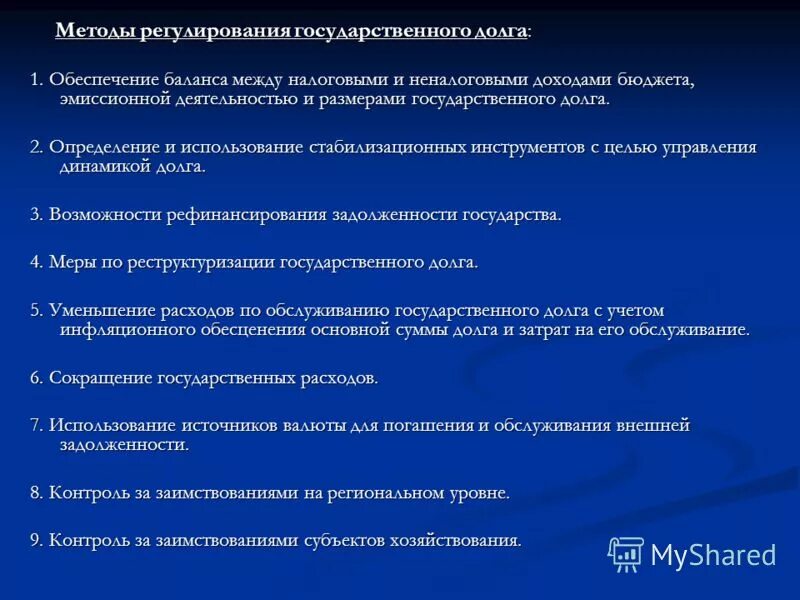 Методы регулирования государственного долга:

1. Обеспечение баланса между налоговыми и неналоговыми доходами бюджета, эмиссионной деятельностью и размерами государственного долга.

2. Определение и использование стабилизационных инструментов с целью управления динамикой долга.

3. Возможности рефинансирования задолженности государства.

4. Меры по реструктуризации государственного долга.

5. Уменьшение расходов по обслуживанию государственного долга с учетом инфляционного обесценения основной суммы долга и затрат на его обслуживание.

6. Сокращение государственных расходов.

7. Использование источников валюты для погашения и обслуживания внешней задолженности.

8. Контроль за заимствованиями на региональном уровне.

9. Контроль за заимствованиями субъектов хозяйствования.

MyShared